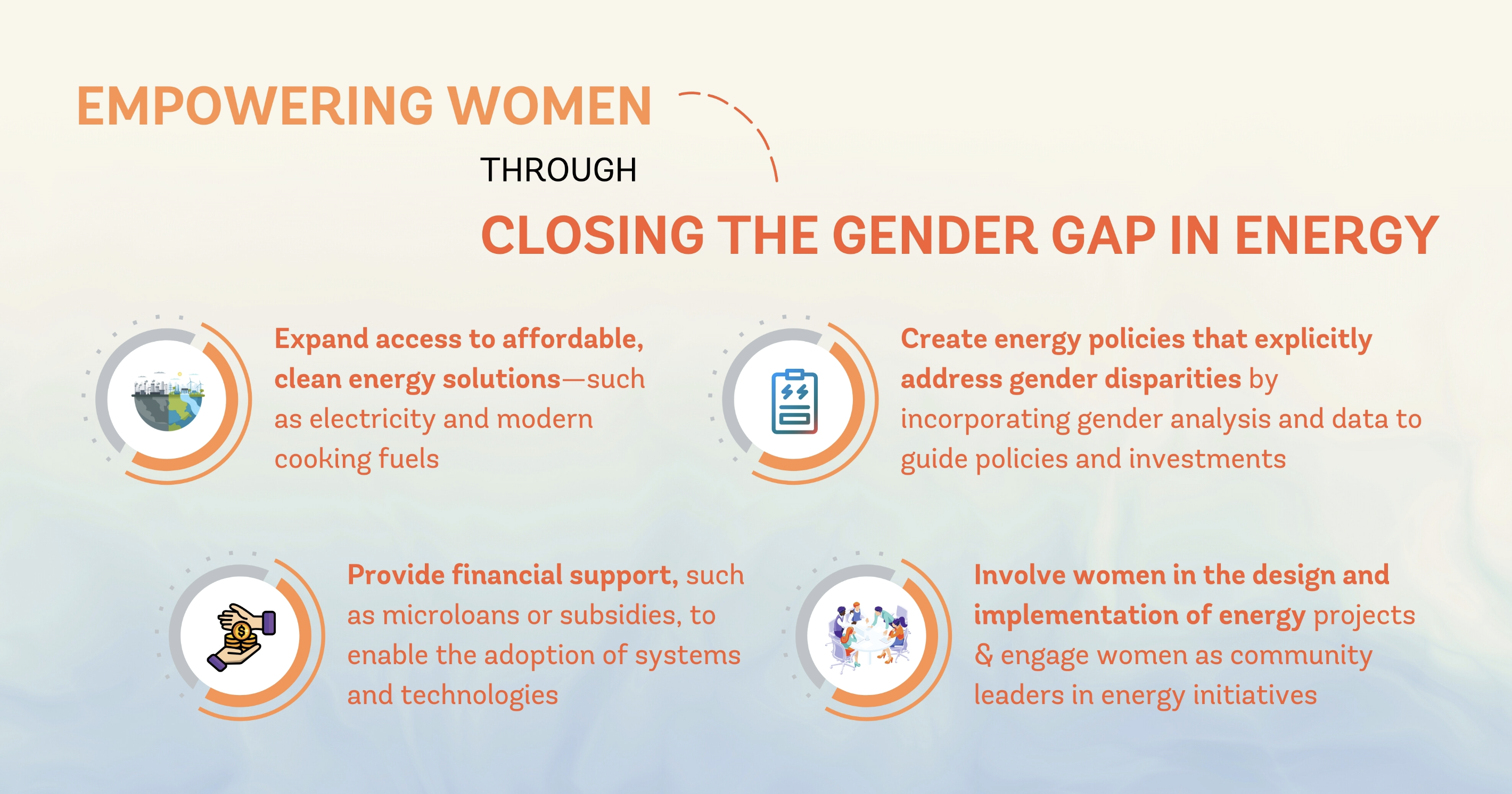 EMPOWERING WOMEN

THROUGH

CLOSING THE GENDER GAP IN ENERGY

Expand access to affordable, clean energy solutions—such as electricity and modern cooking fuels

Create energy policies that explicitly address gender disparities by incorporating gender analysis and data to guide policies and investments

Provide financial support, such as microloans or subsidies, to enable the adoption of systems and technologies

Involve women in the design and implementation of energy projects & engage women as community leaders in energy initiatives